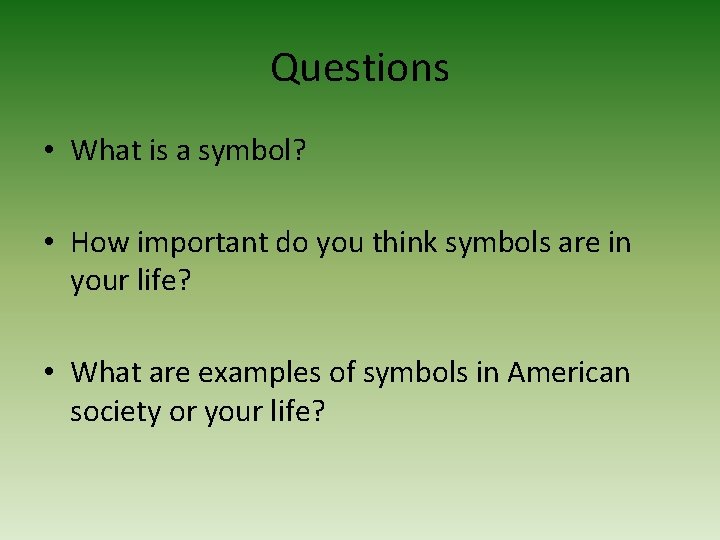 Questions

• What is a symbol?

• How important do you think symbols are in your life?

• What are examples of symbols in American society or your life?